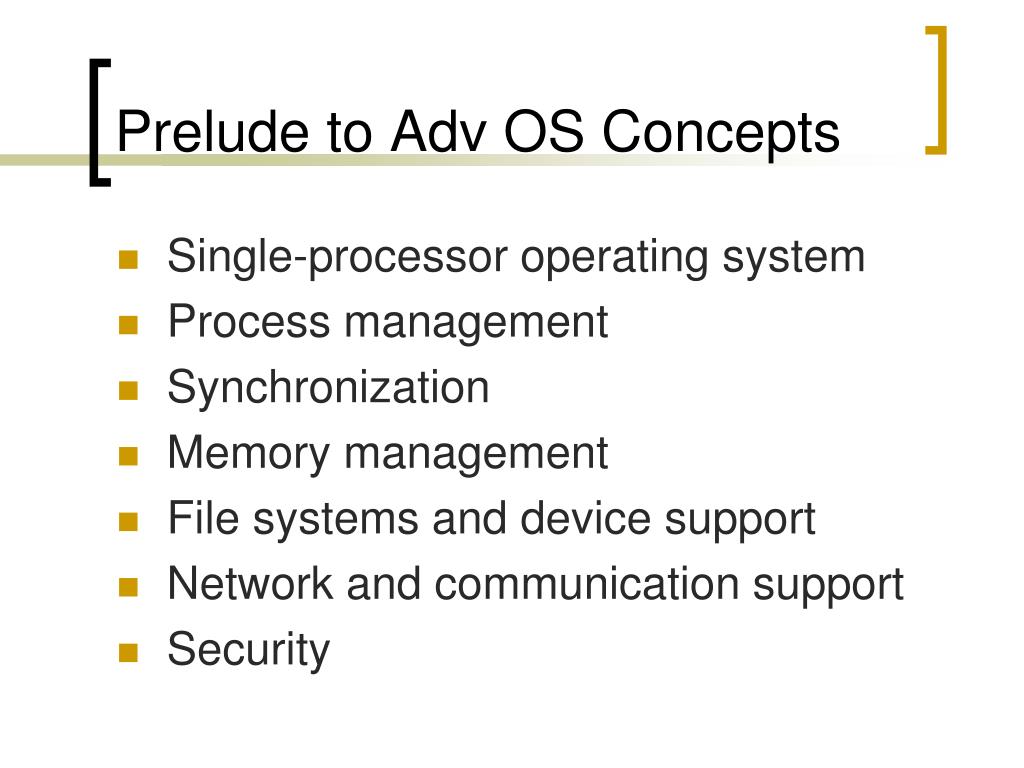 Prelude to Adv OS Concepts

- Single-processor operating system
- Process management
- Synchronization
- Memory management
- File systems and device support
- Network and communication support
- Security